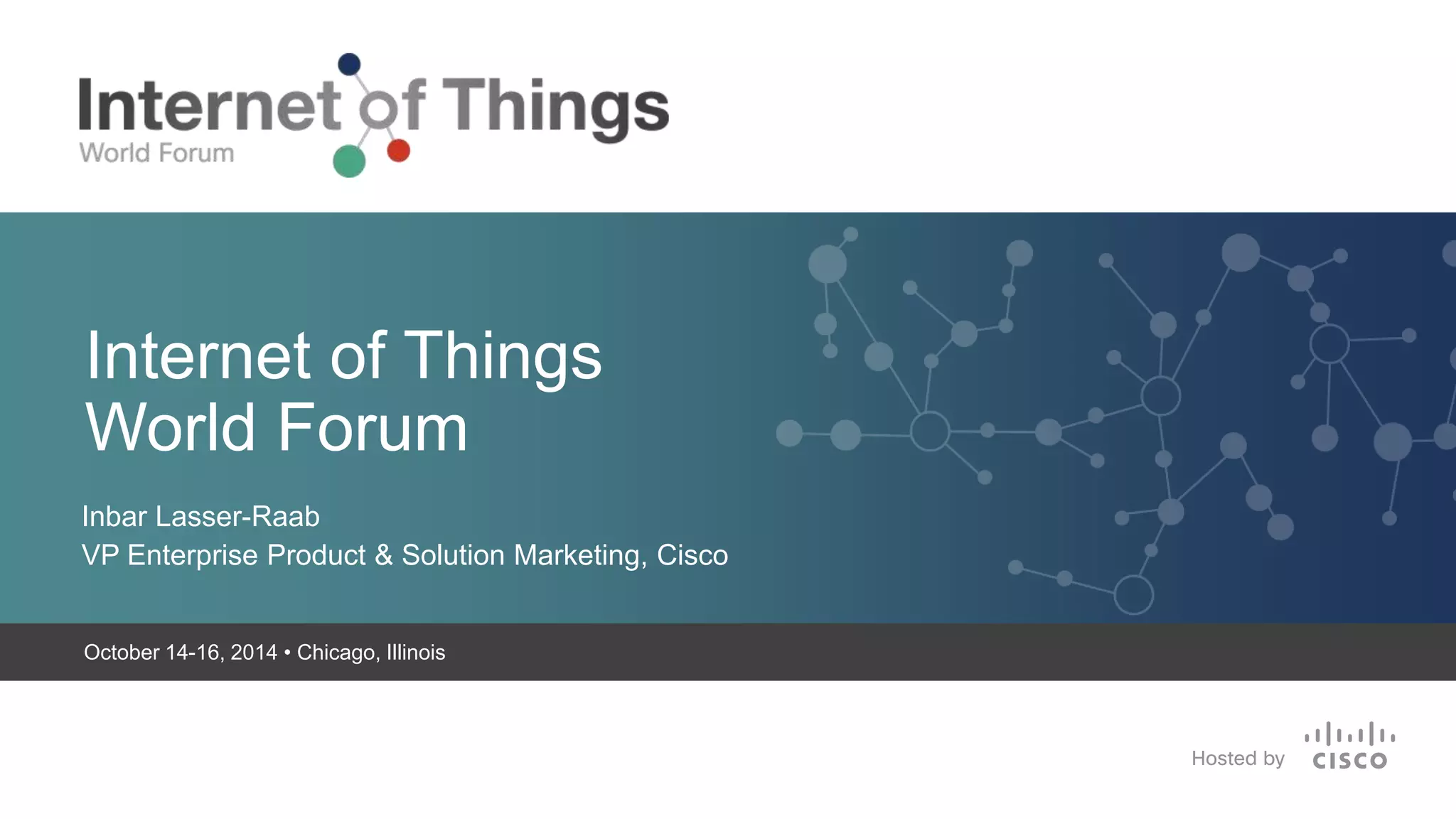 Internet of Things
World Forum

Internet of Things
World Forum

Inbar Lasser-Raab
VP Enterprise Product & Solution Marketing, Cisco

October 14-16, 2014 • Chicago, Illinois

Hosted by CISCO